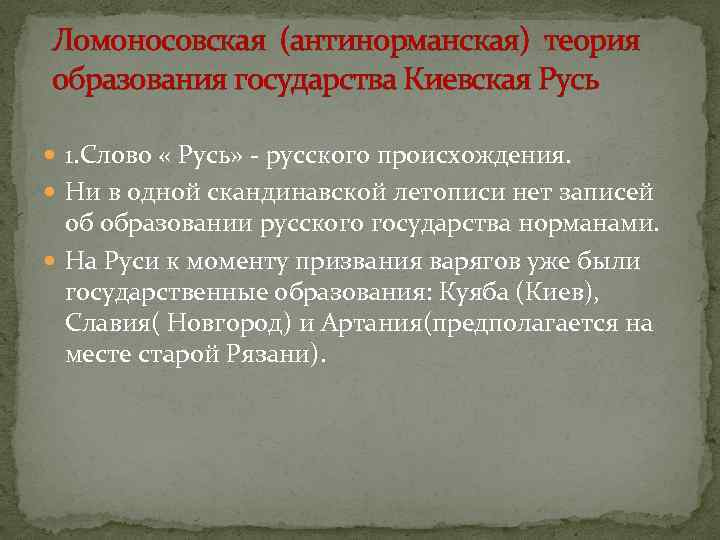 Ломоносовская (антинорманская) теория образования государства Киевская Русь

1.Слово « Русь» - русского происхождения.

Ни в одной скандинавской летописи нет записей об образовании русского государства норманами.

На Руси к моменту призвания варягов уже были государственные образования: Куяба (Киев), Славия( Новгород) и Артания(предполагается на месте старой Рязани).